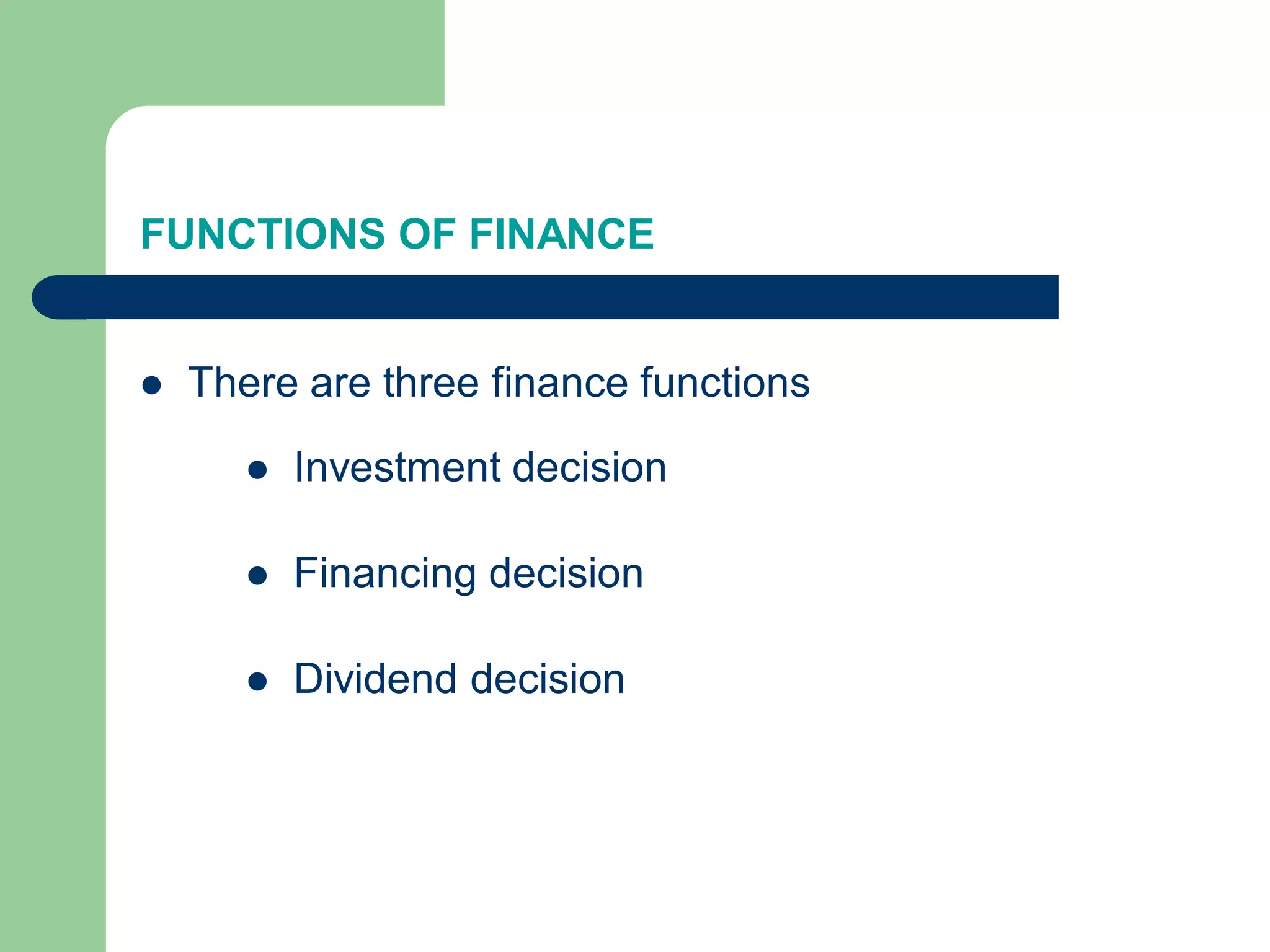 FUNCTIONS OF FINANCE

- There are three finance functions
  - Investment decision
  - Financing decision
  - Dividend decision